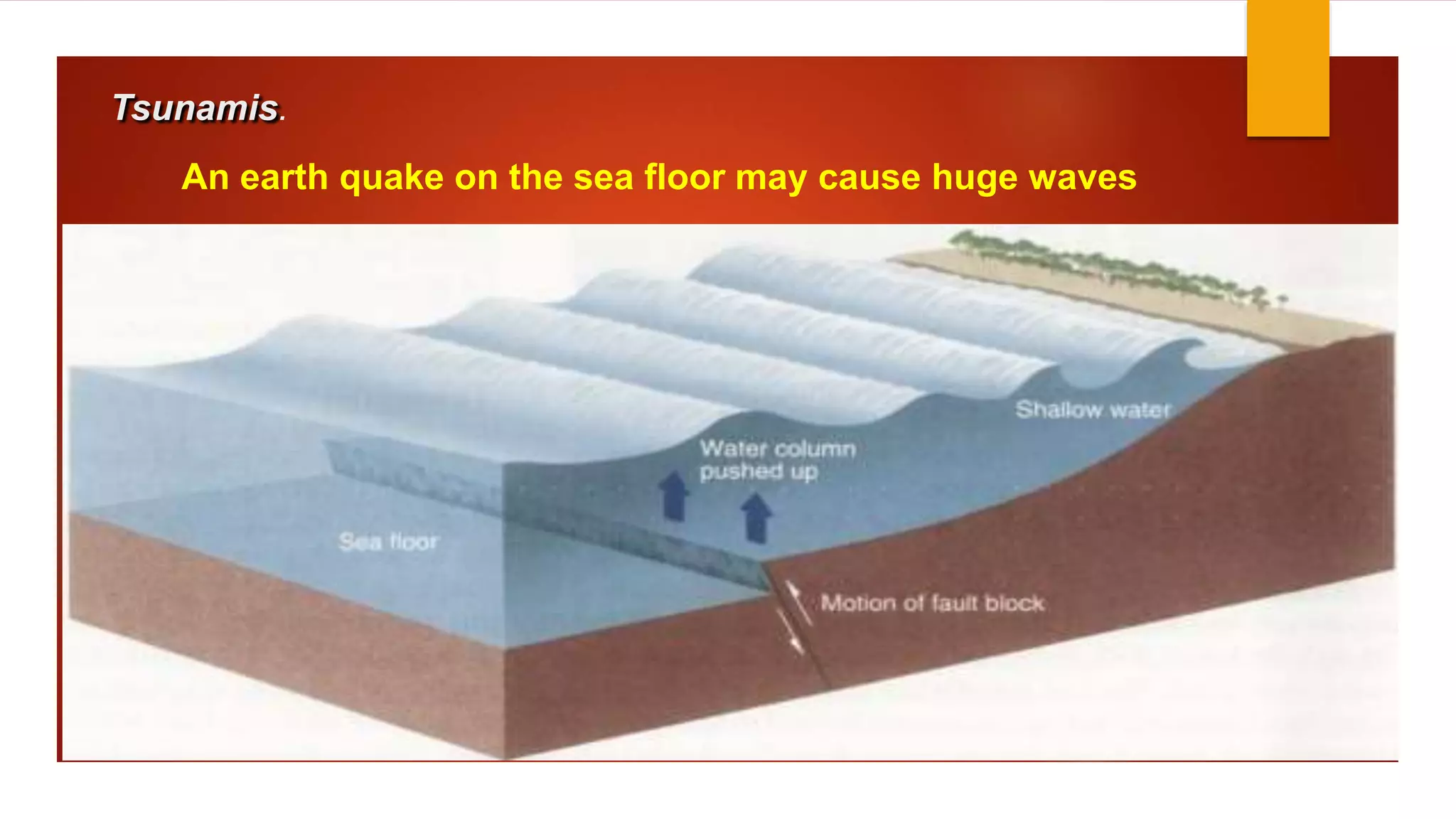 Tsunamis.

An earth quake on the sea floor may cause huge waves

Shallow water

Water column pushed up

Sea floor

Motion of fault block